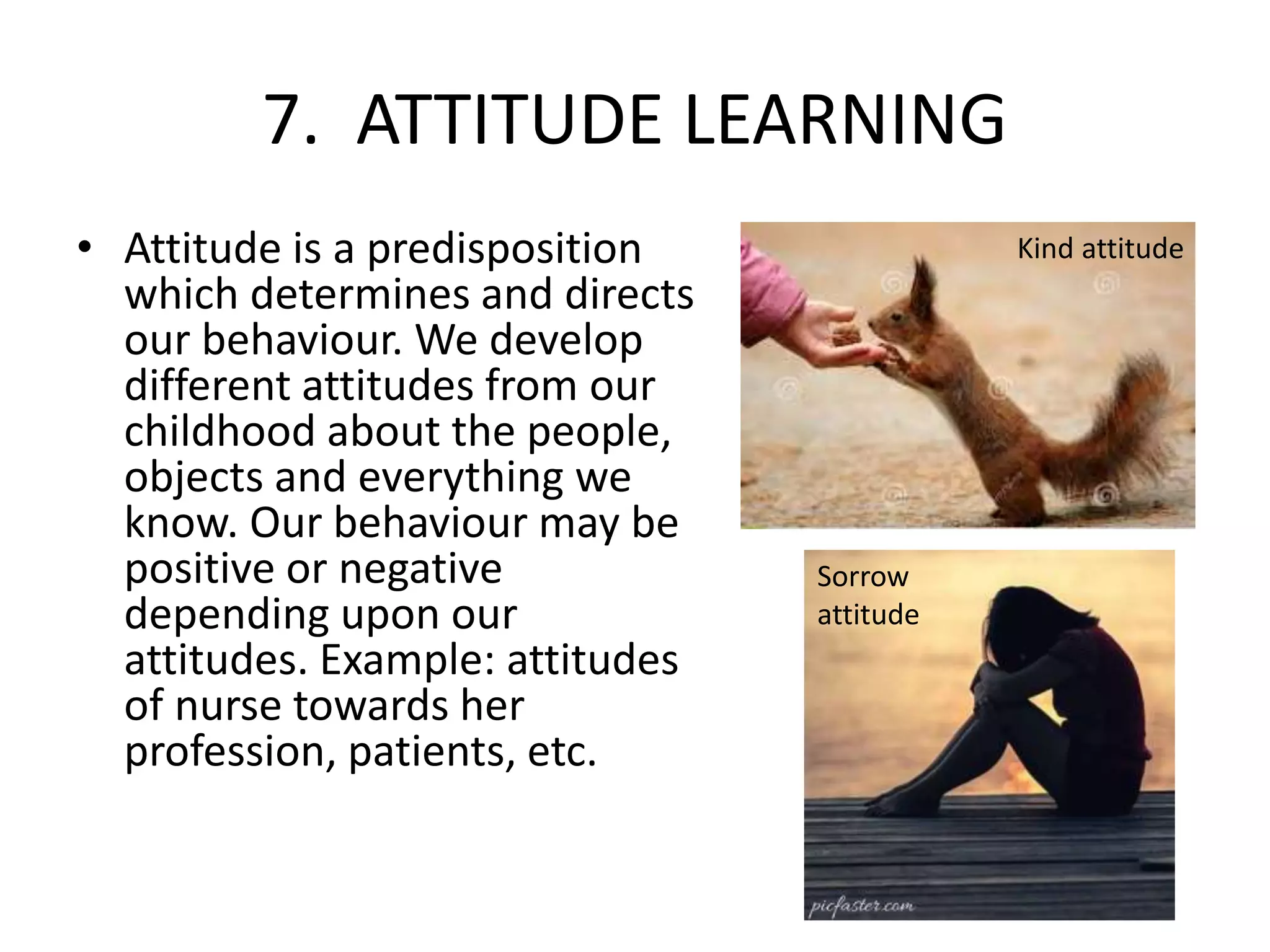 7. ATTITUDE LEARNING

• Attitude is a predisposition which determines and directs our behaviour. We develop different attitudes from our childhood about the people, objects and everything we know. Our behaviour may be positive or negative depending upon our attitudes. Example: attitudes of nurse towards her profession, patients, etc.

Kind attitude

Sorrow attitude

picfaster.com